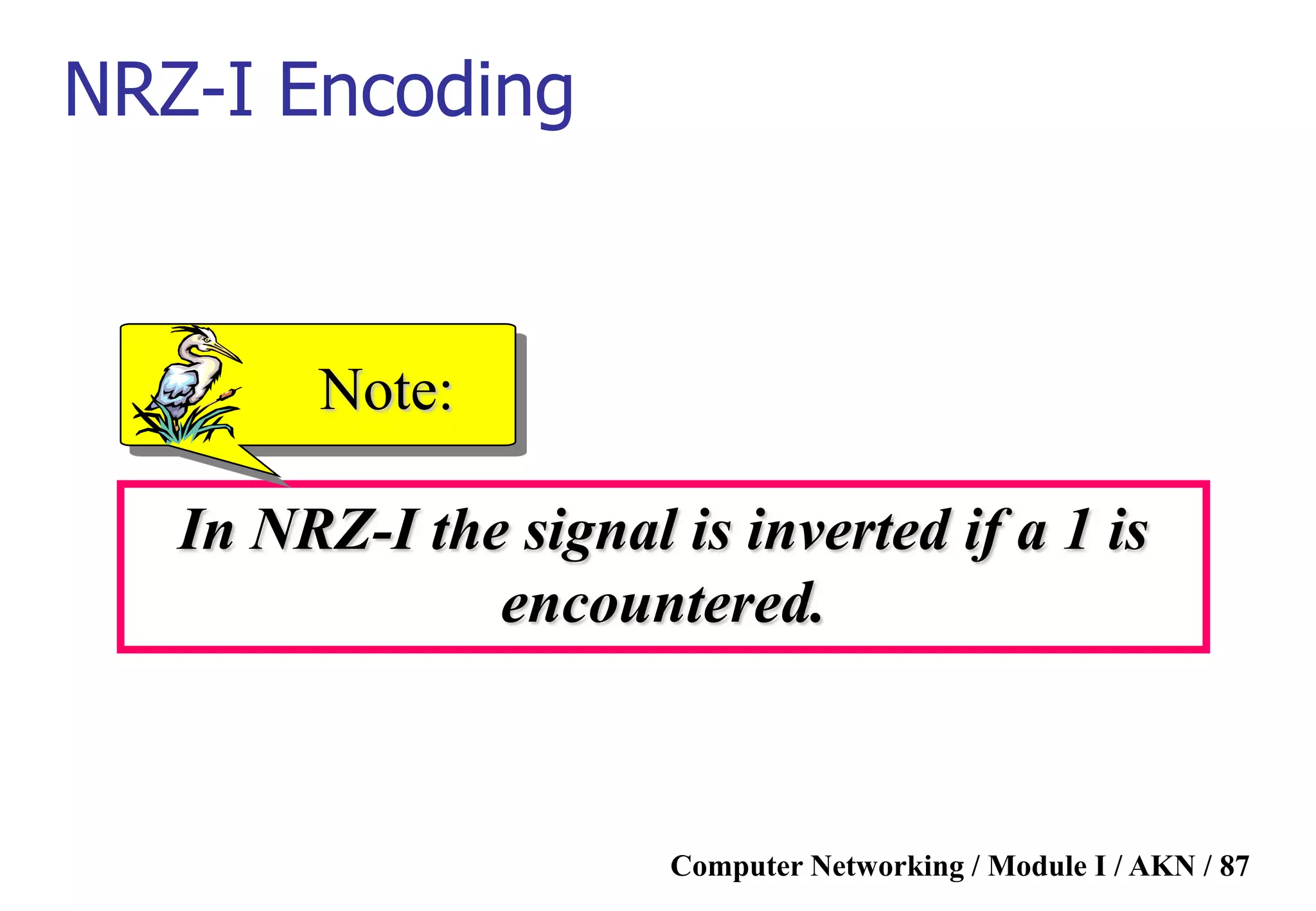 NRZ-I Encoding

Note:

In NRZ-I the signal is inverted if a 1 is encountered.

Computer Networking / Module I / AKN / 87